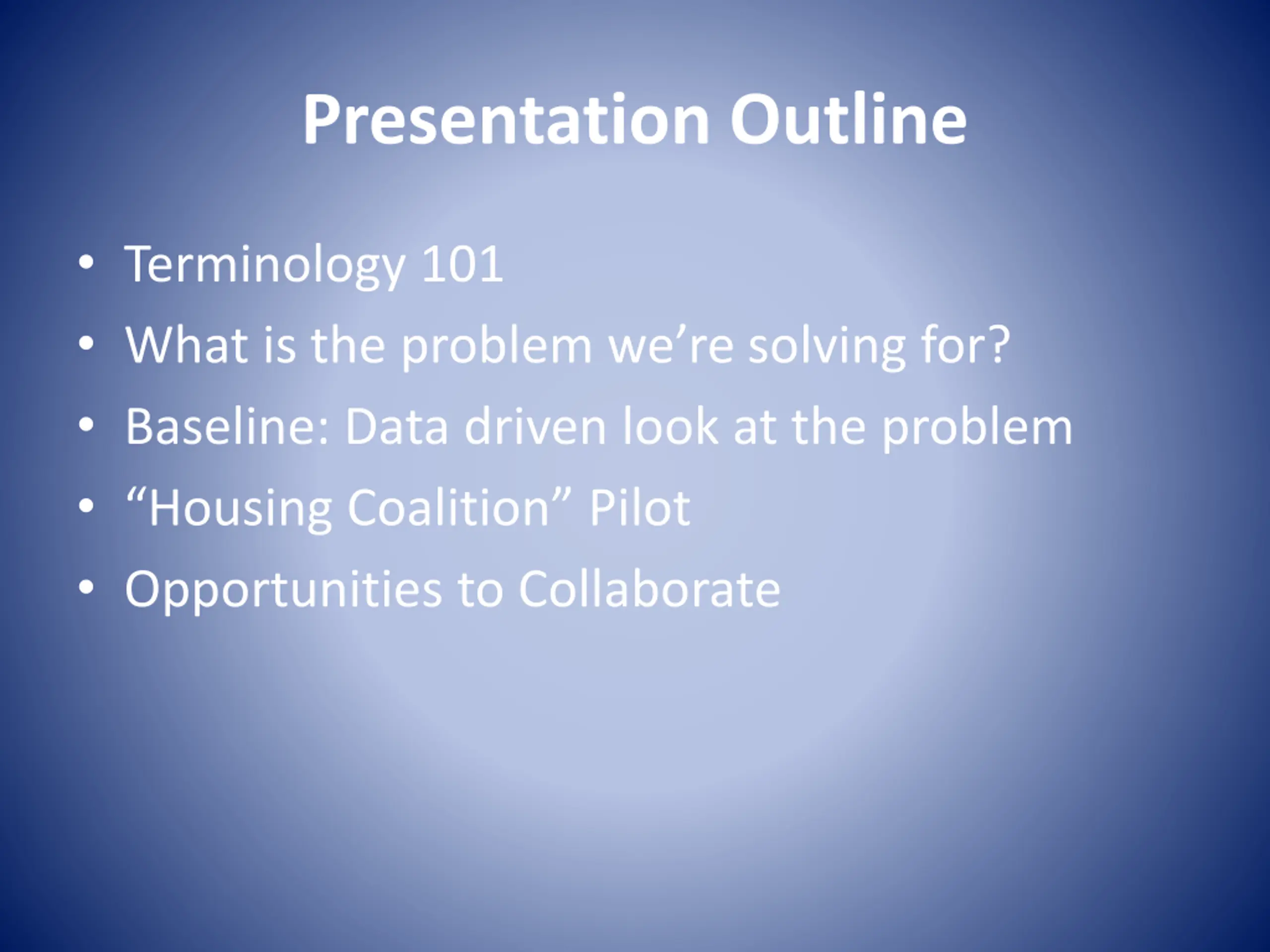 Presentation Outline

• Terminology 101
• What is the problem we’re solving for?
• Baseline: Data driven look at the problem
• “Housing Coalition” Pilot
• Opportunities to Collaborate